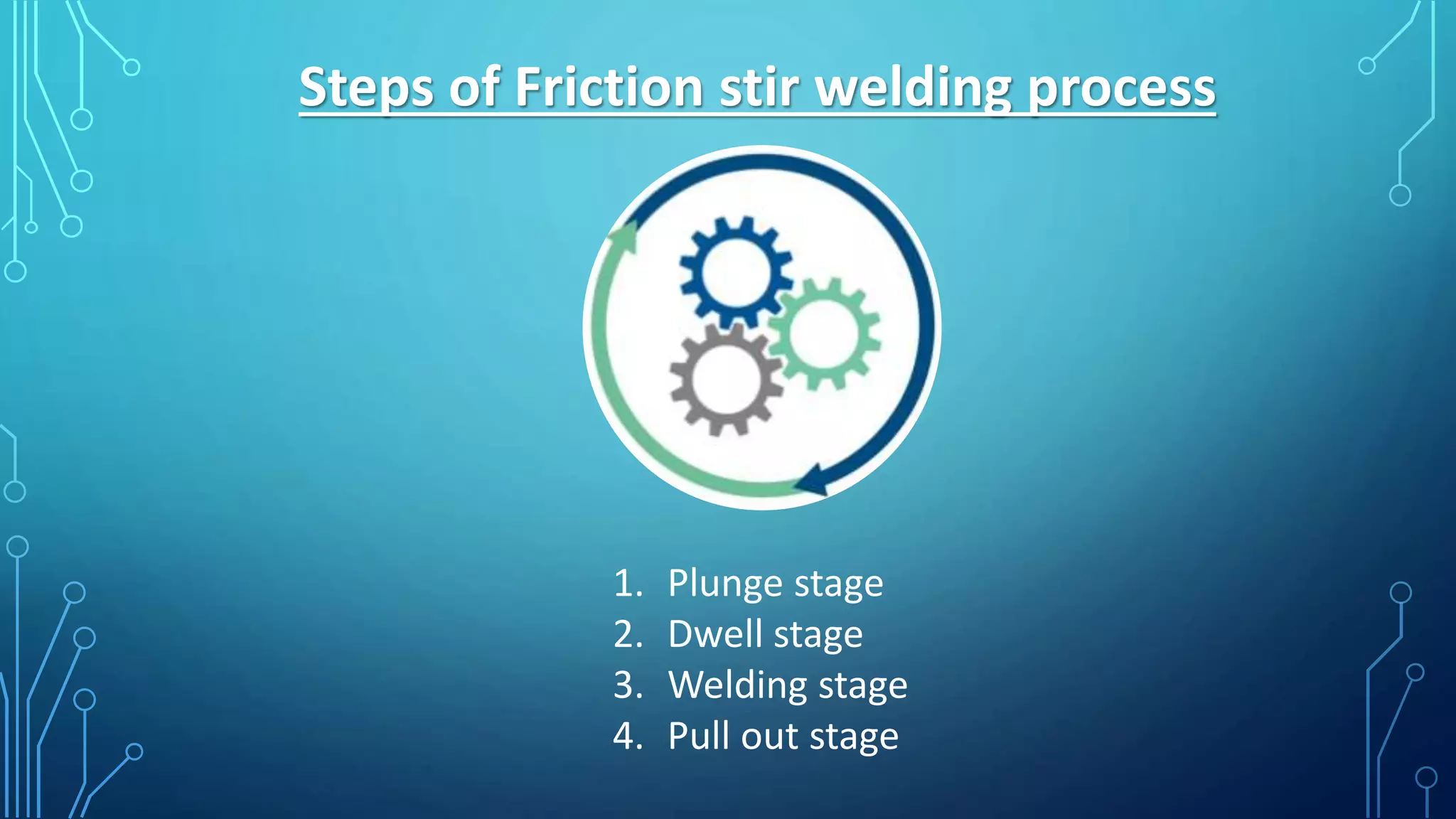 Steps of Friction stir welding process

1. Plunge stage
2. Dwell stage
3. Welding stage
4. Pull out stage